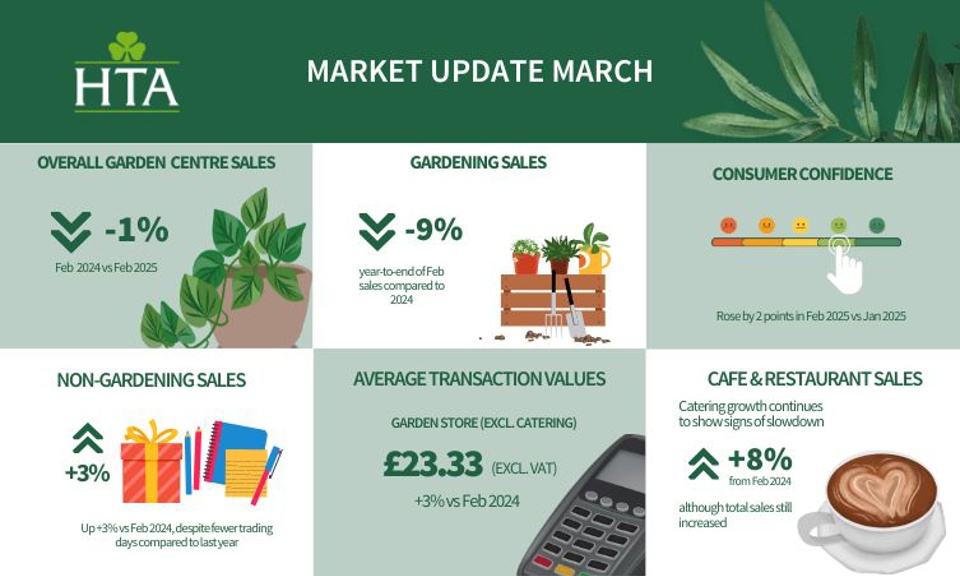 HTA

MARKET UPDATE MARCH

OVERALL GARDEN CENTRE SALES

-1%

Feb 2024 vs Feb 2025

GARDENING SALES

-9%

year-to-end of Feb sales compared to 2024

CONSUMER CONFIDENCE

Rose by 2 points in Feb 2025 vs Jan 2025

NON-GARDENING SALES

+3%

Up +3% vs Feb 2024, despite fewer trading days compared to last year

AVERAGE TRANSACTION VALUES

GARDEN STORE (EXCL. CATERING)

£23.33 (EXCL. VAT)

+3% vs Feb 2024

CAFE & RESTAURANT SALES

Catering growth continues to show signs of slowdown

+8%
from Feb 2024

although total sales still increased